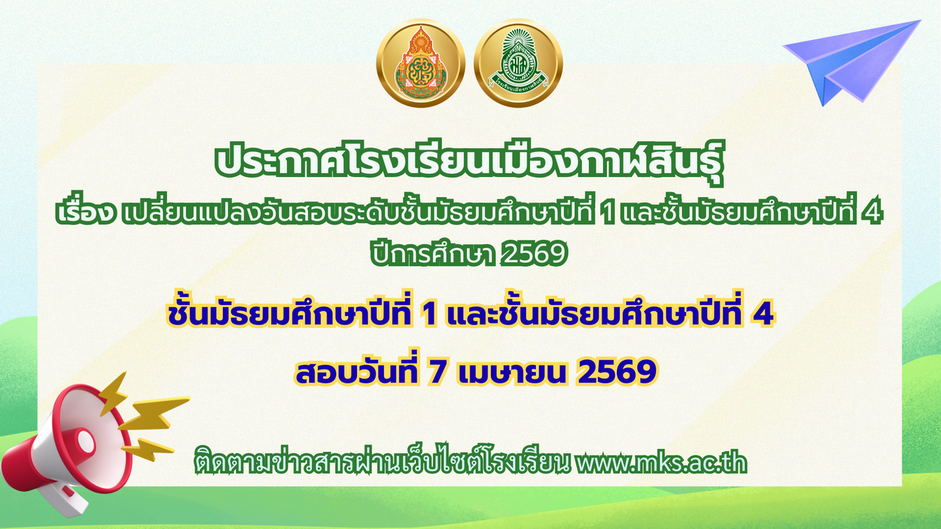 ประกาศโรงเรียนเมืองกาฬสินธุ์

เรื่อง เปลี่ยนแปลงวันสอบระดับชั้นมัธยมศึกษาปีที่ 1 และชั้นมัธยมศึกษาปีที่ 4 ปีการศึกษา 2569

ชั้นมัธยมศึกษาปีที่ 1 และชั้นมัธยมศึกษาปีที่ 4

สอบวันที่ 7 เมษายน 2569

ติดตามข่าวสารผ่านเว็บไซต์โรงเรียน www.mks.ac.th